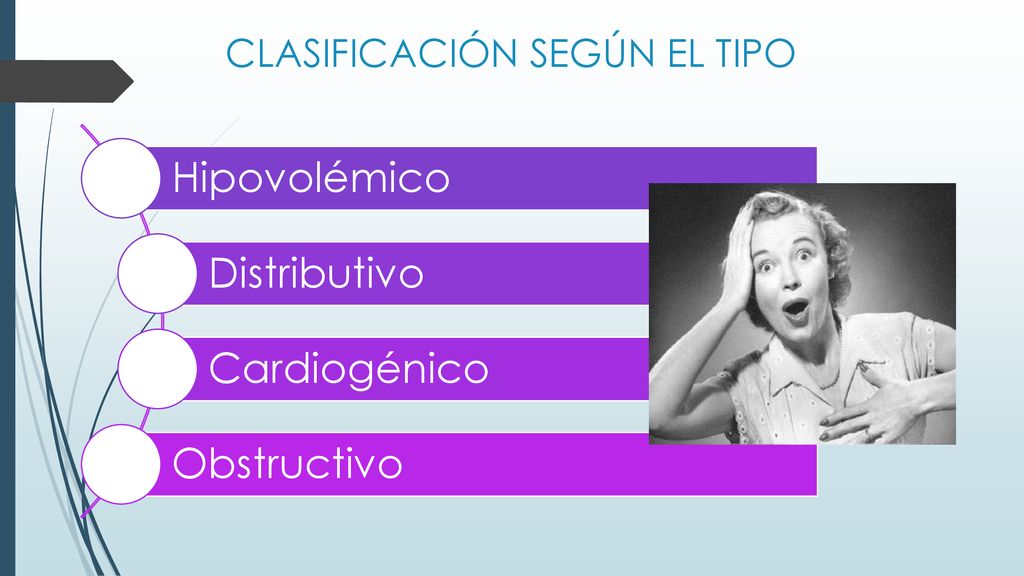 CLASIFICACIÓN SEGÚN EL TIPO

Hipovolémico

Distributivo

Cardiogénico

Obstructivo